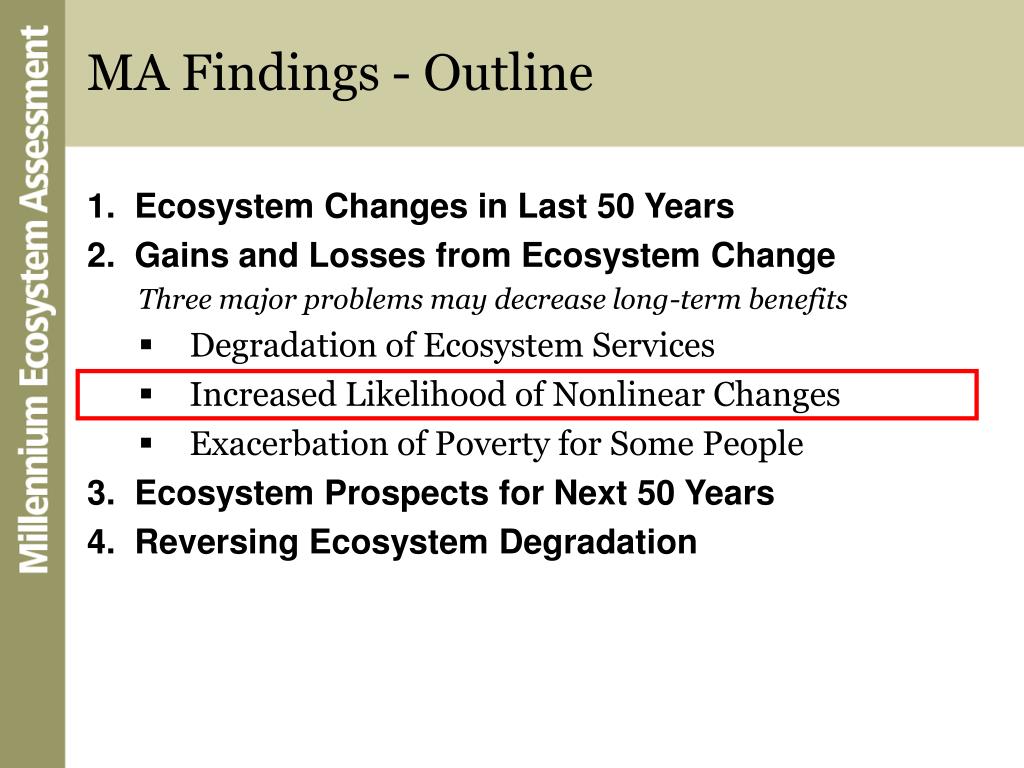 Millennium Ecosystem Assessment

MA Findings - Outline

1. Ecosystem Changes in Last 50 Years
2. Gains and Losses from Ecosystem Change
Three major problems may decrease long-term benefits
▪ Degradation of Ecosystem Services
▪ Increased Likelihood of Nonlinear Changes
▪ Exacerbation of Poverty for Some People
3. Ecosystem Prospects for Next 50 Years
4. Reversing Ecosystem Degradation